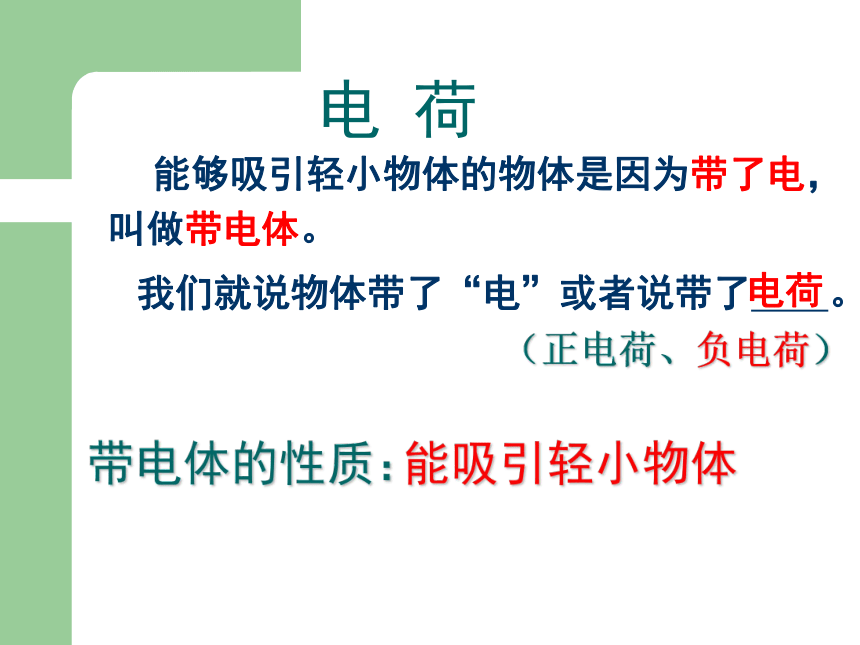 电 荷

能够吸引轻小物体的物体是因为带了电，叫做带电体。

我们就说物体带了“电”或者说带了电荷。

（正电荷、负电荷）

带电体的性质：能吸引轻小物体